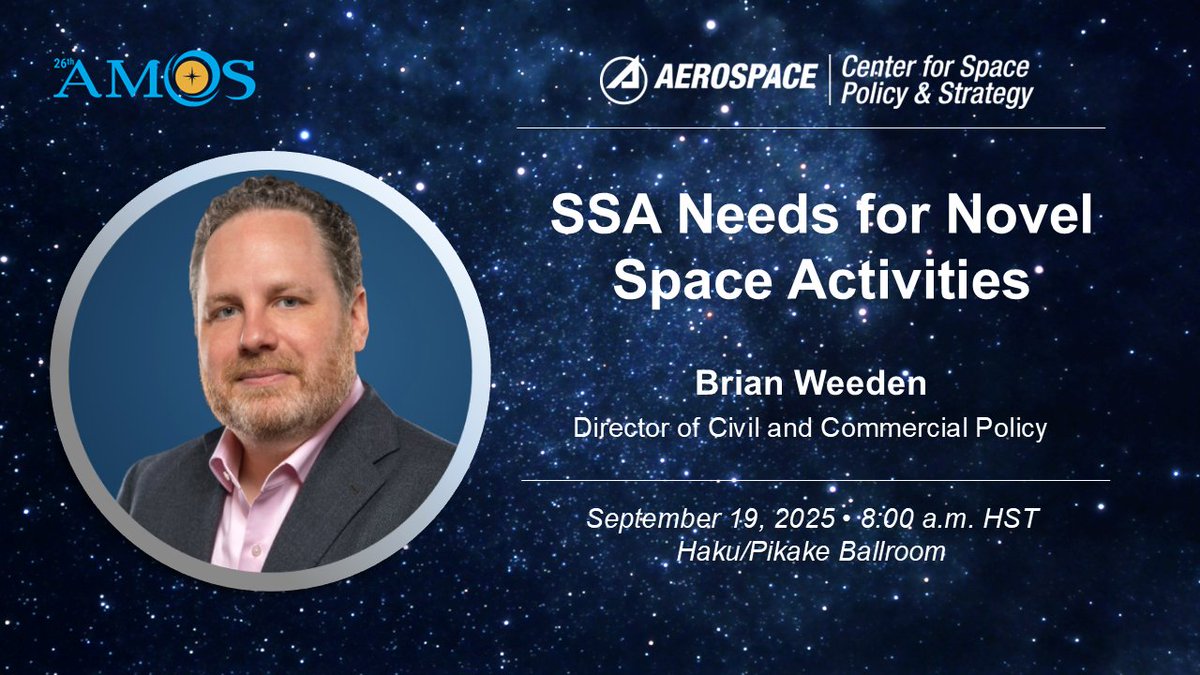 26th AMOS

AEROSPACE | Center for Space Policy & Strategy

SSA Needs for Novel Space Activities

Brian Weeden
Director of Civil and Commercial Policy

September 19, 2025 • 8:00 a.m. HST
Haku/Pikake Ballroom